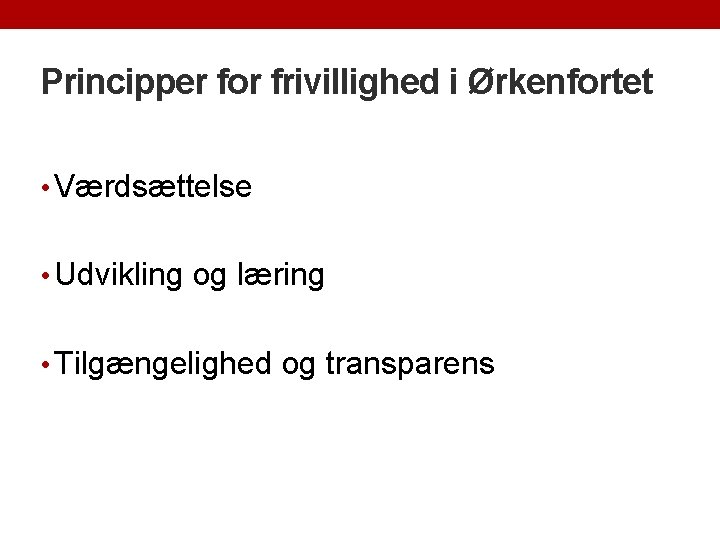 Principper for frivillighed i Ørkenfortet

• Værdsættelse

• Udvikling og læring

• Tilgængelighed og transparens